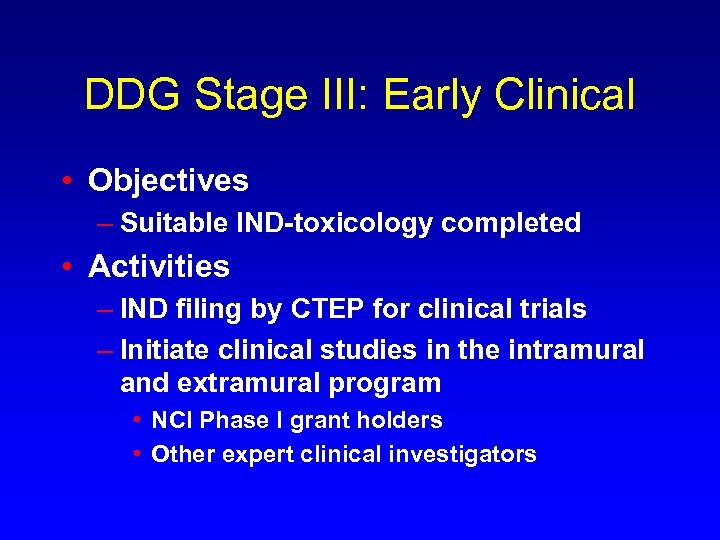 DDG Stage III: Early Clinical

• Objectives
– Suitable IND-toxicology completed

• Activities
– IND filing by CTEP for clinical trials
– Initiate clinical studies in the intramural and extramural program
• NCI Phase I grant holders
• Other expert clinical investigators